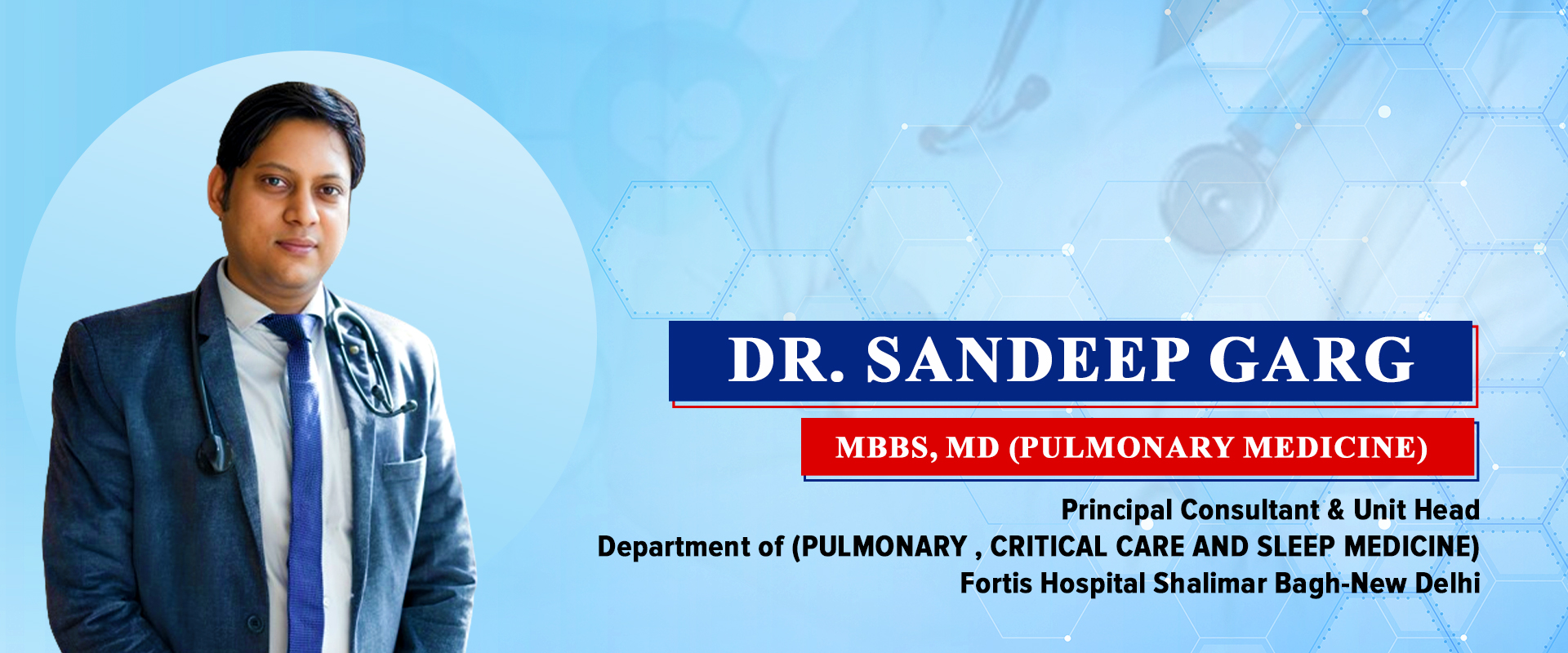 DR. SANDEEP GARG

MBBS, MD (PULMONARY MEDICINE)

Principal Consultant & Unit Head
Department of (PULMONARY , CRITICAL CARE AND SLEEP MEDICINE)
Fortis Hospital Shalimar Bagh-New Delhi